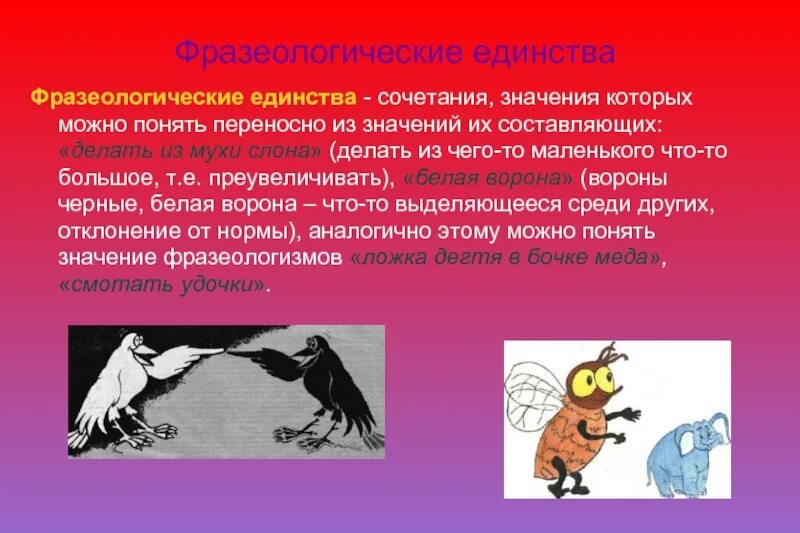 Фразеологические единства

Фразеологические единства - сочетания, значения которых можно понять переносно из значений их составляющих: «делать из мухи слона» (делать из чего-то маленького что-то большое, т.е. преувеличивать), «белая ворона» (вороны черные, белая ворона – что-то выделяющееся среди других, отклонение от нормы), аналогично этому можно понять значение фразеологизмов «ложка дегтя в бочке меда», «смотать удочки».